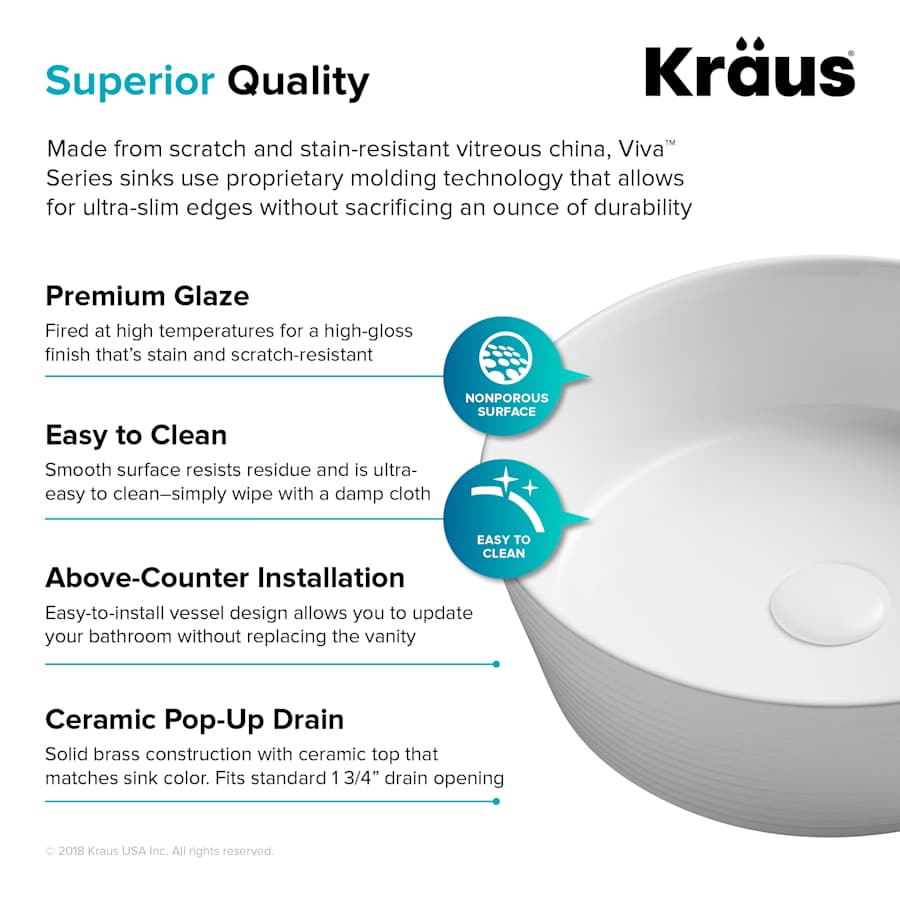 Superior Quality

Kraus®

Made from scratch and stain-resistant vitreous china, Viva™ Series sinks use proprietary molding technology that allows for ultra-slim edges without sacrificing an ounce of durability

Premium Glaze

Fired at high temperatures for a high-gloss finish that's stain and scratch-resistant

NONPOROUS SURFACE

Easy to Clean

Smooth surface resists residue and is ultra-easy to clean–simply wipe with a damp cloth

EASY TO CLEAN

Above-Counter Installation

Easy-to-install vessel design allows you to update your bathroom without replacing the vanity

Ceramic Pop-Up Drain

Solid brass construction with ceramic top that matches sink color. Fits standard 1 3/4" drain opening

© 2018 Kraus USA Inc. All rights reserved.